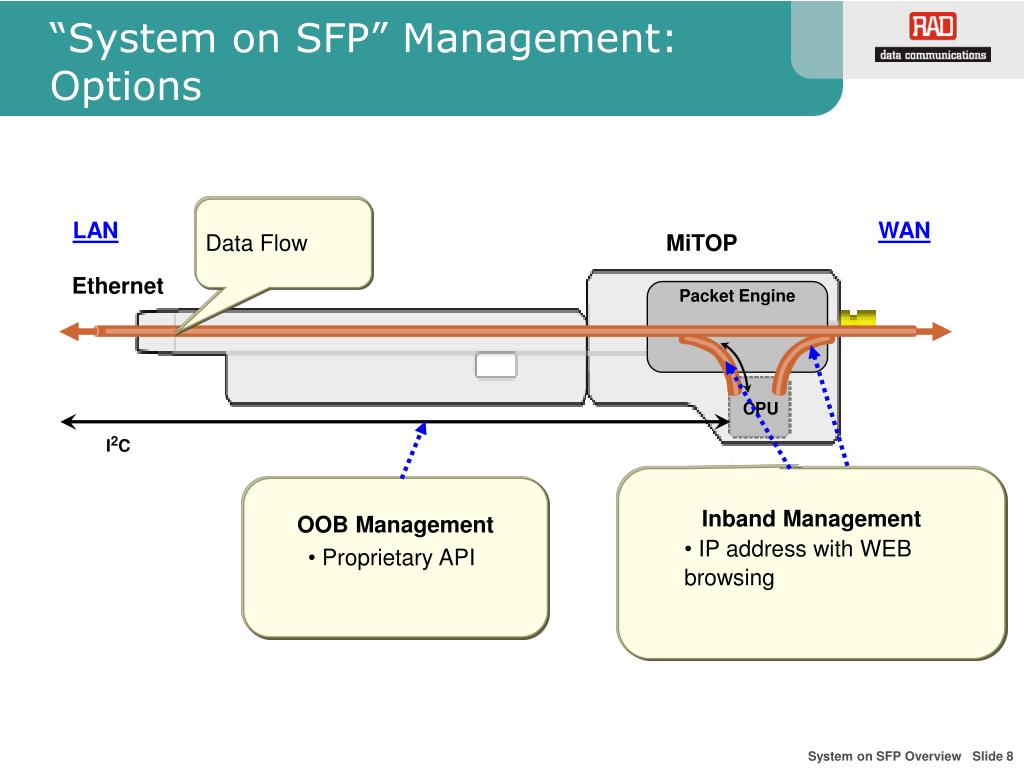 “System on SFP” Management: Options

RAD
data communications

LAN

Data Flow

MiTOP

WAN

Ethernet

Packet Engine

CPU

$I^2C$

OOB Management
• Proprietary API

Inband Management
• IP address with WEB browsing

System on SFP Overview Slide 8